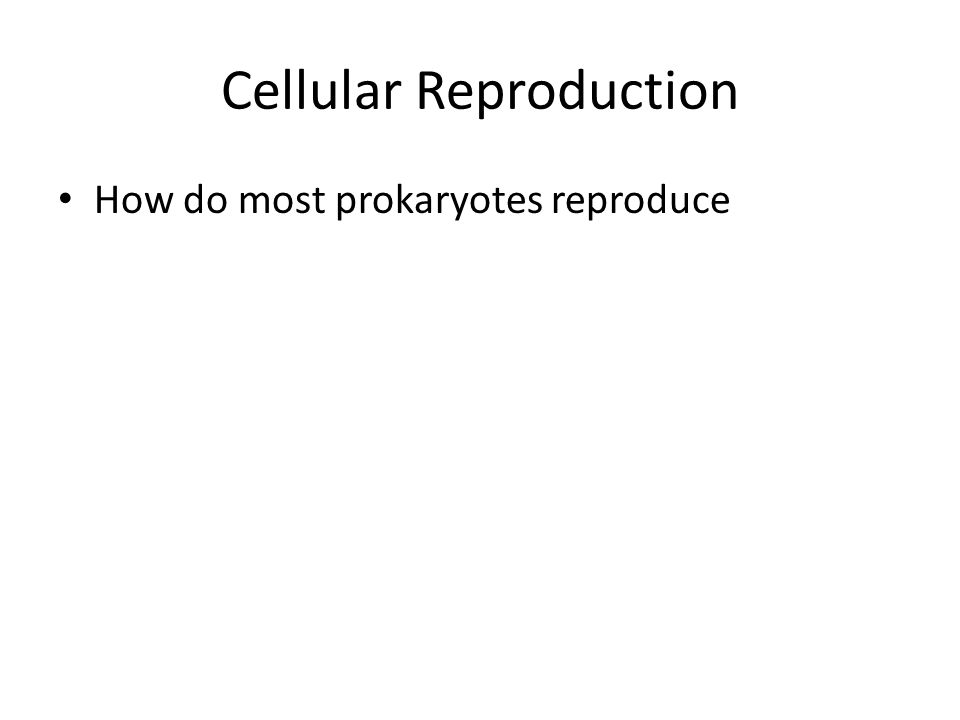 Cellular Reproduction

• How do most prokaryotes reproduce